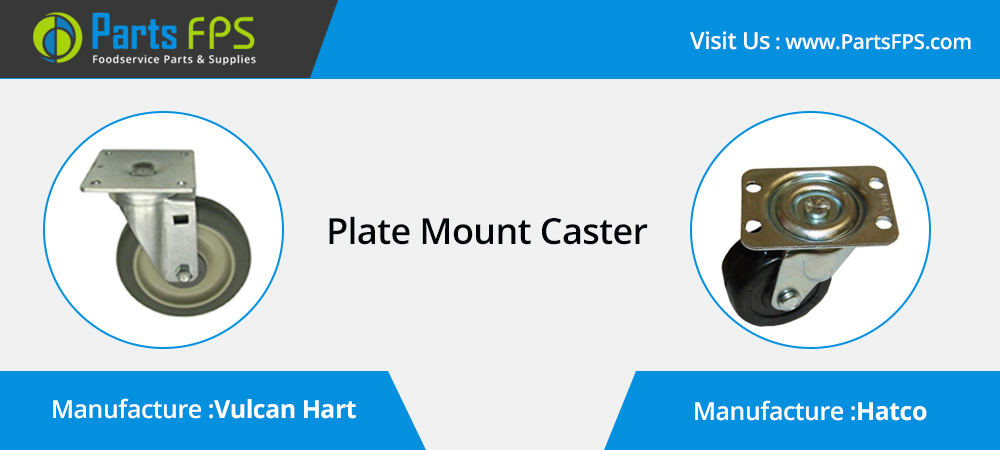 Parts FPS
Foodservice Parts & Supplies

Visit Us : www.PartsFPS.com

Plate Mount Caster

Manufacture :Vulcan Hart

Manufacture :Hatco